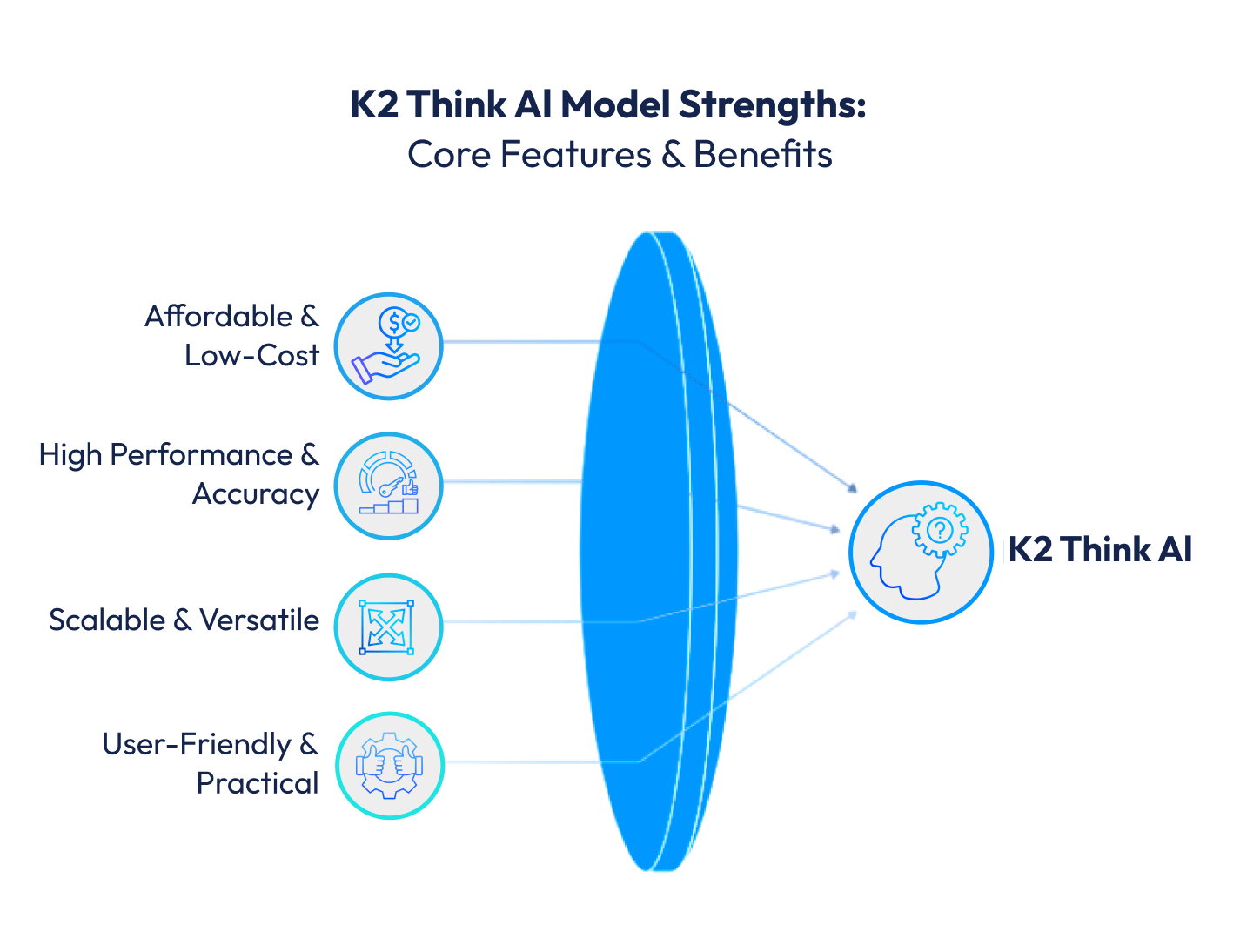 K2 Think AI Model Strengths:
Core Features & Benefits

Affordable & Low-Cost

High Performance & Accuracy

Scalable & Versatile

User-Friendly & Practical

K2 Think AI